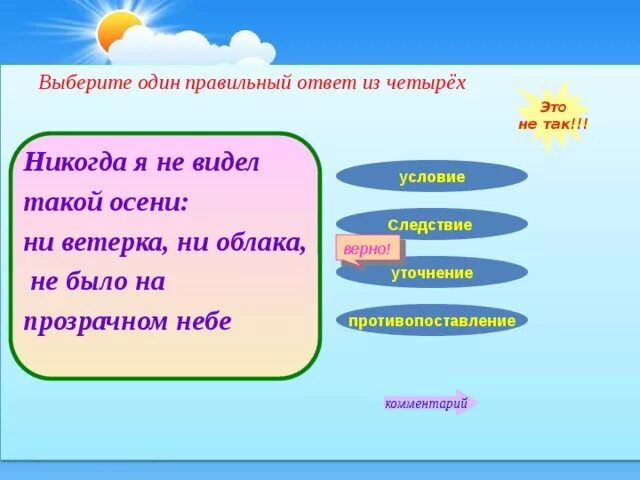 Выберите один правильный ответ из четырёх

Это не так!!!

Никогда я не видел такой осени: ни ветерка, ни облака, не было на прозрачном небе

условие

Следствие

верно!

уточнение

противопоставление

комментарий